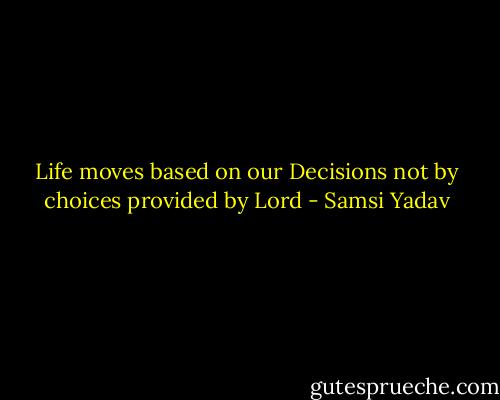 Life moves based on our Decisions not by choices provided by Lord - Samsi Yadav

gutesprueche.com